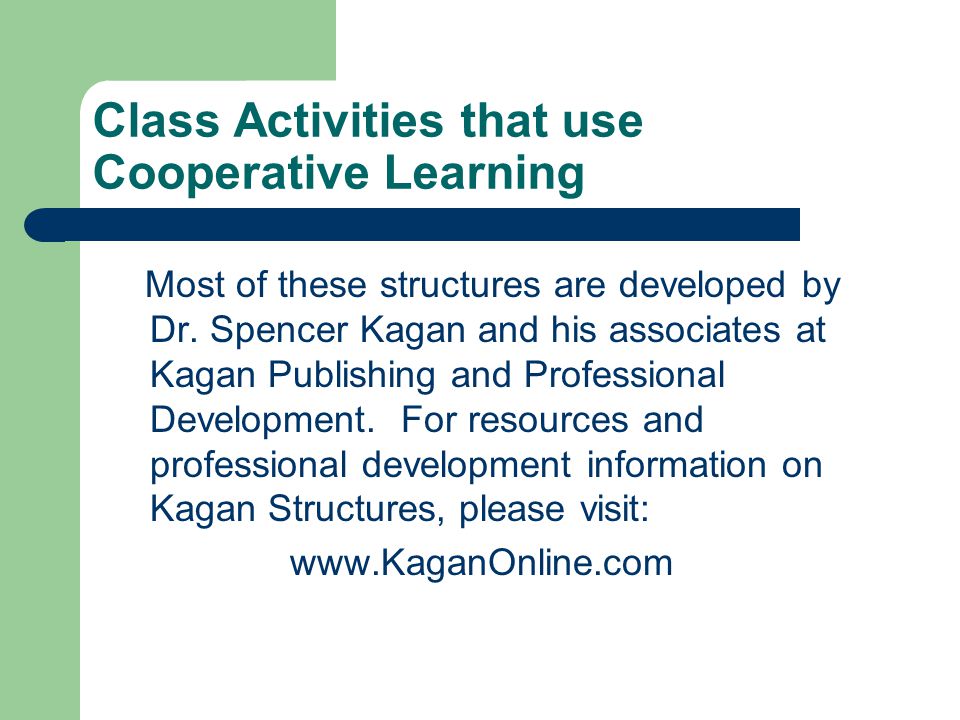 Class Activities that use Cooperative Learning

Most of these structures are developed by Dr. Spencer Kagan and his associates at Kagan Publishing and Professional Development. For resources and professional development information on Kagan Structures, please visit:

www.KaganOnline.com